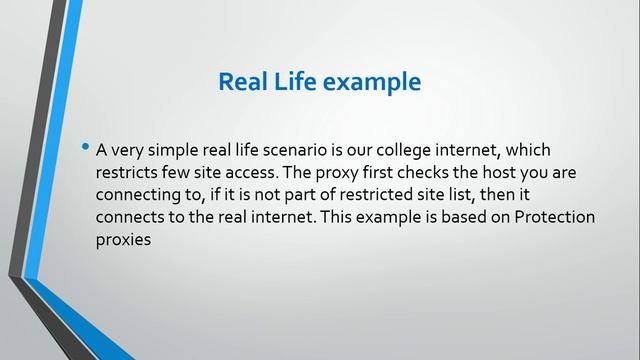 Real Life example

• A very simple real life scenario is our college internet, which restricts few site access. The proxy first checks the host you are connecting to, if it is not part of restricted site list, then it connects to the real internet. This example is based on Protection proxies